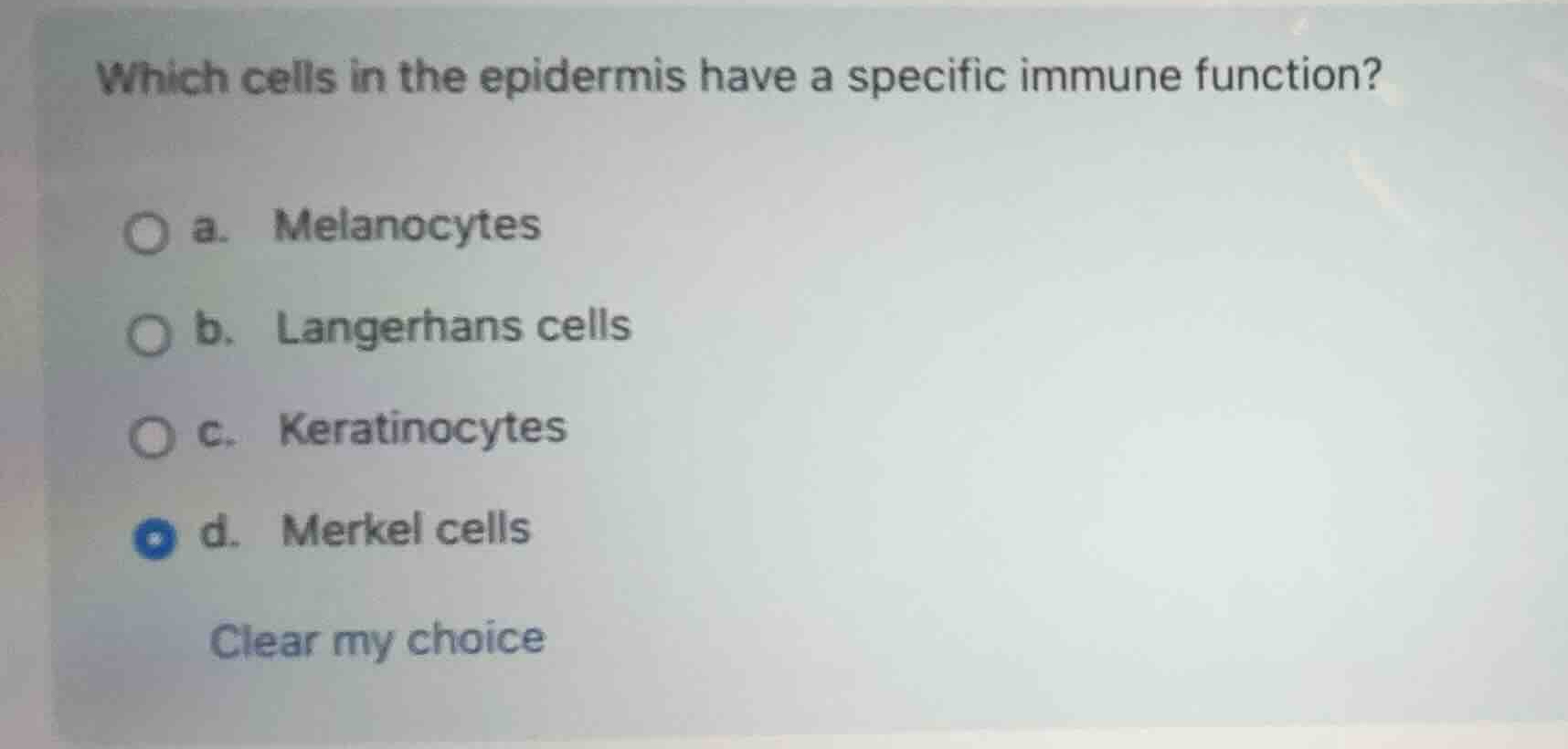 Which cells in the epidermis have a specific immune function?

a. Melanocytes

b. Langerhans cells

c. Keratinocytes

d. Merkel cells

Clear my choice